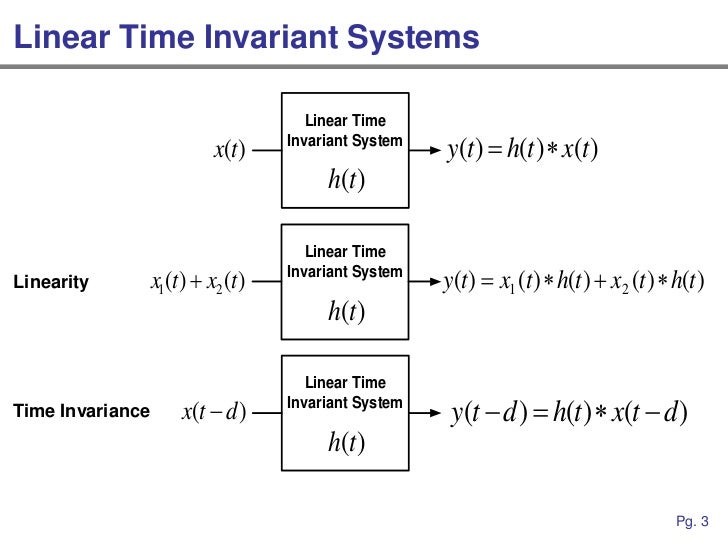 Linear Time Invariant Systems

$x(t)$

Linear Time Invariant System

$h(t)$

$y(t) = h(t) * x(t)$

Linearity

$x_1(t) + x_2(t)$

Linear Time Invariant System

$h(t)$

$y(t) = x_1(t) * h(t) + x_2(t) * h(t)$

Time Invariance

$x(t-d)$

Linear Time Invariant System

$h(t)$

$y(t-d) = h(t) * x(t-d)$

Pg. 3